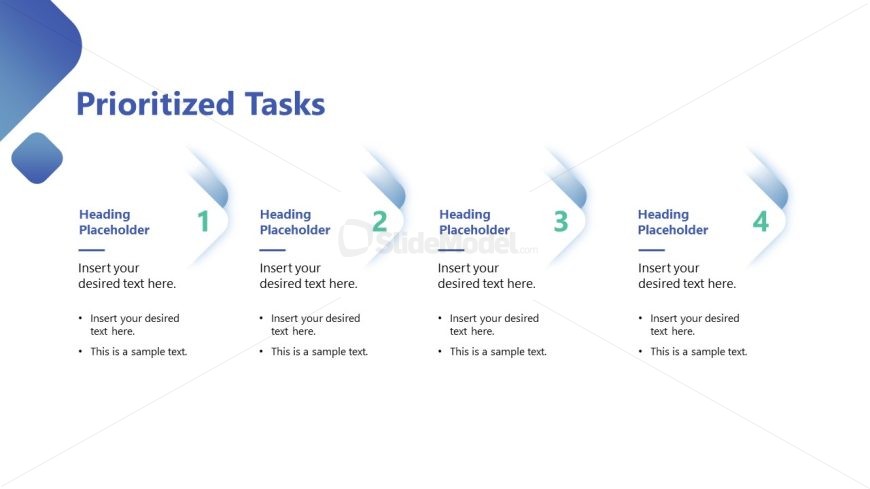 Prioritized Tasks

Heading Placeholder
1
Insert your desired text here.
• Insert your desired text here.
• This is a sample text.

Heading Placeholder
2
Insert your desired text here.
• Insert your desired text here.
• This is a sample text.

Heading Placeholder
3
Insert your desired text here.
• Insert your desired text here.
• This is a sample text.

Heading Placeholder
4
Insert your desired text here.
• Insert your desired text here.
• This is a sample text.

SlideModel.com